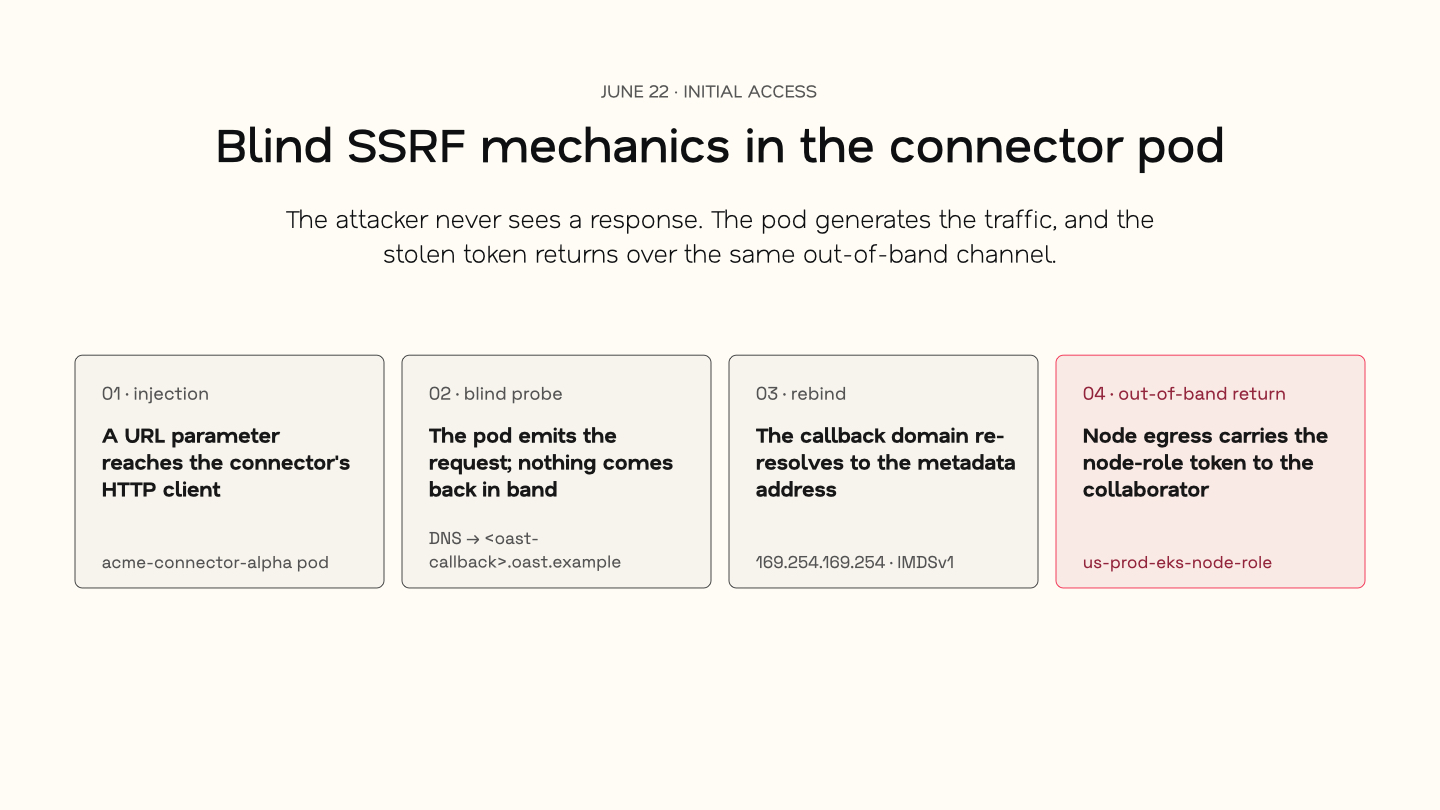 JUNE 22 · INITIAL ACCESS

Blind SSRF mechanics in the connector pod

The attacker never sees a response. The pod generates the traffic, and the stolen token returns over the same out-of-band channel.

01 · injection

A URL parameter reaches the connector's HTTP client

acme-connector-alpha pod

02 · blind probe

The pod emits the request; nothing comes back in band

DNS → <oast-callback>.oast.example

03 · rebind

The callback domain re-resolves to the metadata address

169.254.169.254 · IMDSv1

04 · out-of-band return

Node egress carries the node-role token to the collaborator

us-prod-eks-node-role